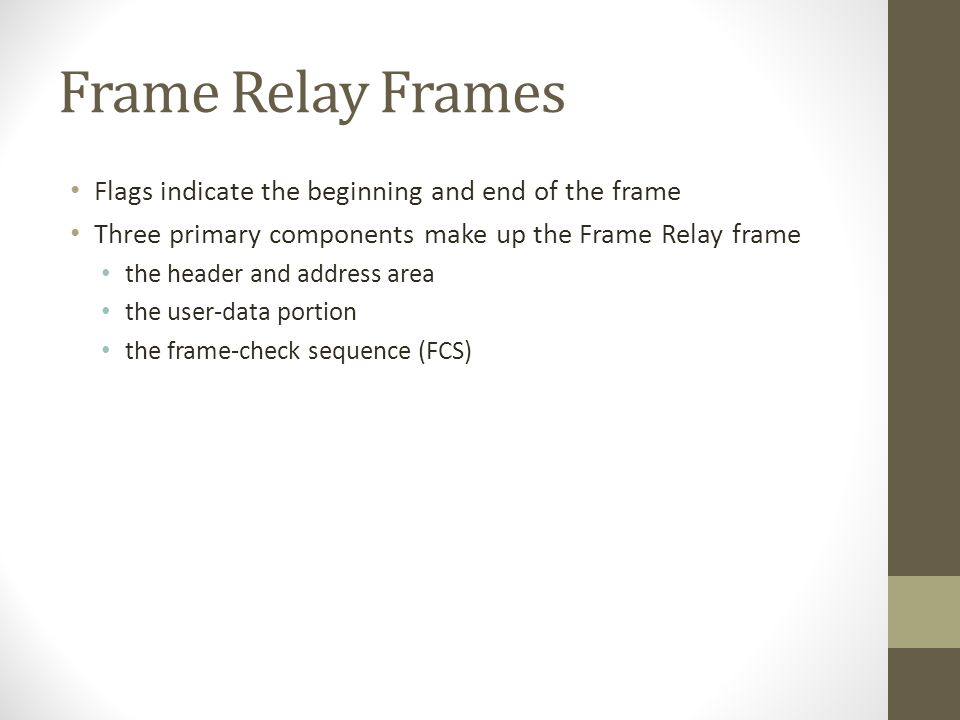 Frame Relay Frames

• Flags indicate the beginning and end of the frame
• Three primary components make up the Frame Relay frame
  • the header and address area
  • the user-data portion
  • the frame-check sequence (FCS)